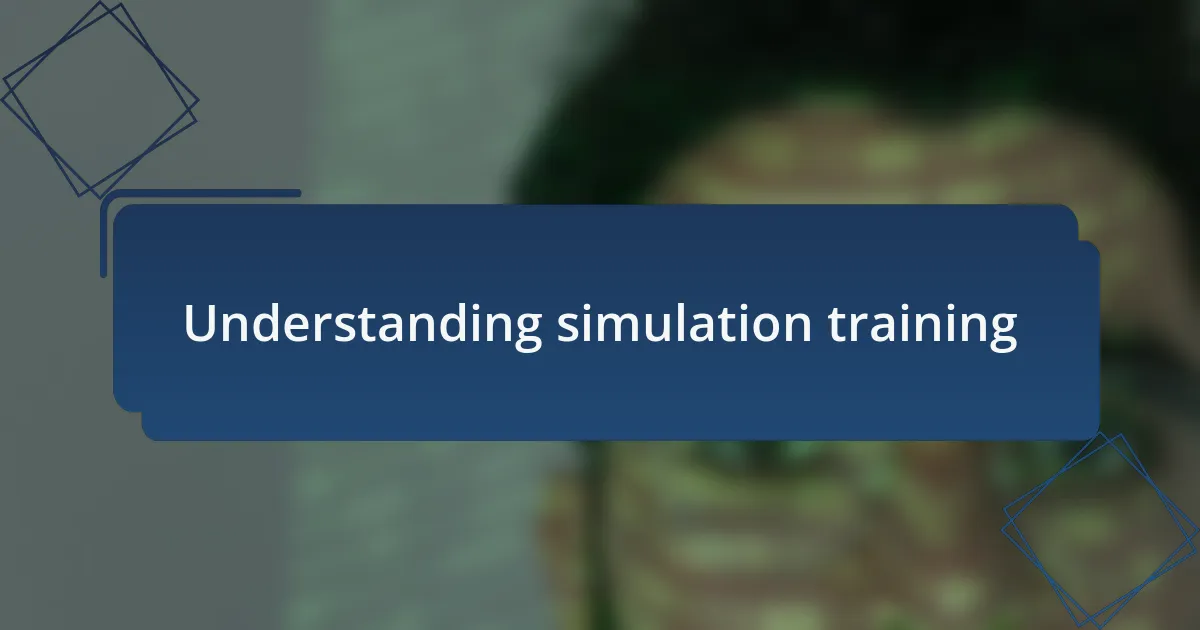 Understanding simulation training